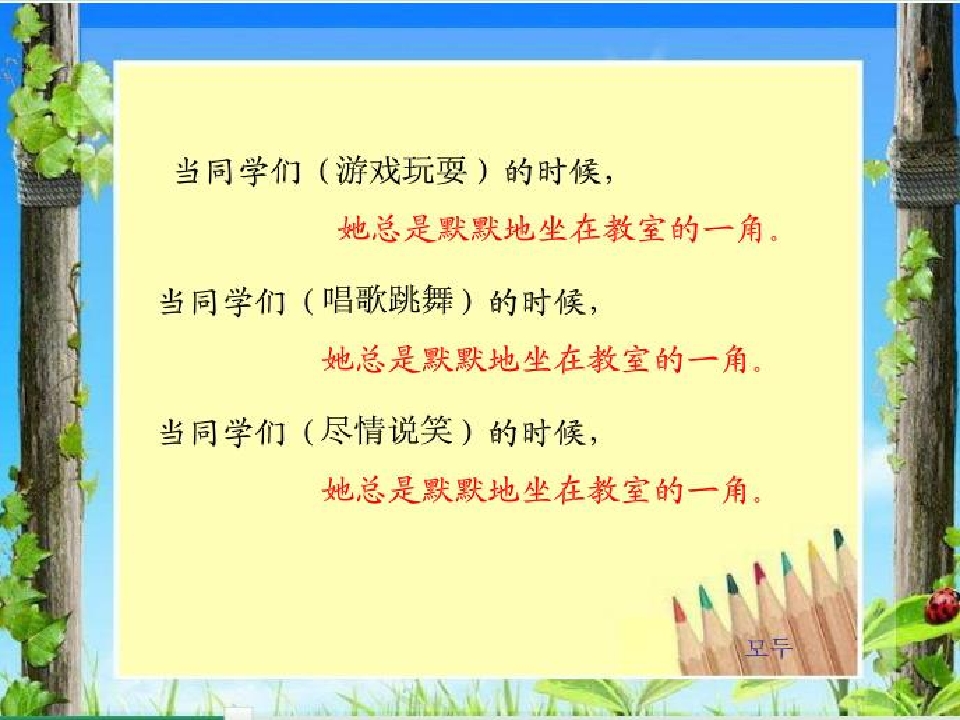 当同学们（游戏玩耍）的时候，

她总是默默地坐在教室的一角。

当同学们（唱歌跳舞）的时候，

她总是默默地坐在教室的一角。

当同学们（尽情说笑）的时候，

她总是默默地坐在教室的一角。

모두